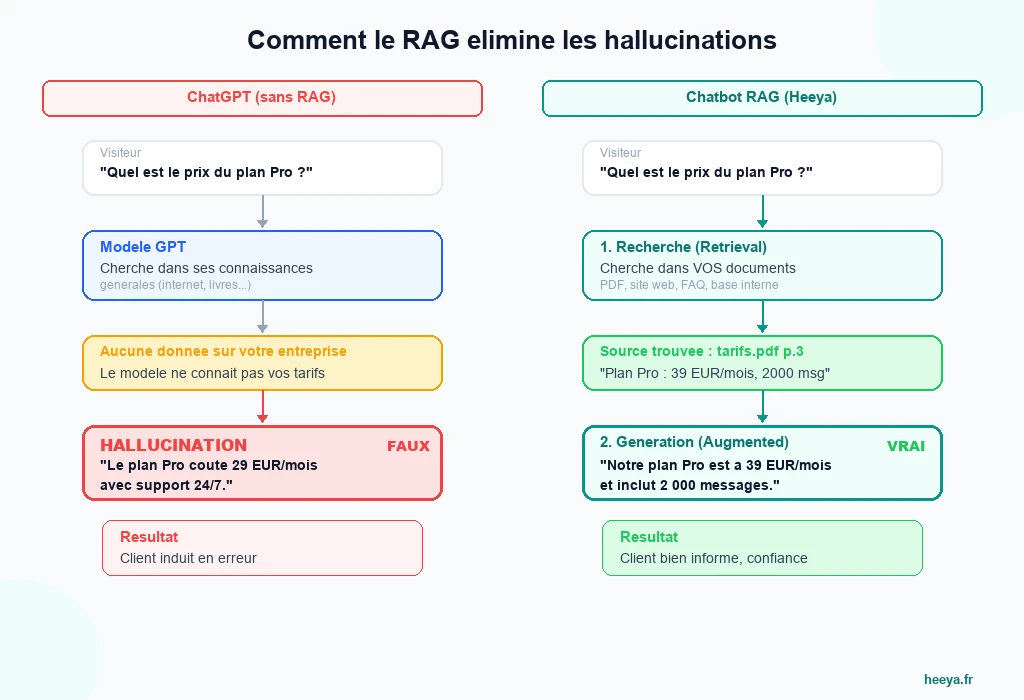 Comment le RAG elimine les hallucinations

ChatGPT (sans RAG)

Visiteur
"Quel est le prix du plan Pro ?"

Modele GPT
Cherche dans ses connaissances
generales (internet, livres...)

Aucune donnee sur votre entreprise
Le modele ne connait pas vos tarifs

HALLUCINATION
FAUX
"Le plan Pro coute 29 EUR/mois avec support 24/7."

Resultat
Client induit en erreur

Chatbot RAG (Heeya)

Visiteur
"Quel est le prix du plan Pro ?"

1. Recherche (Retrieval)
Cherche dans VOS documents
PDF, site web, FAQ, base interne

Source trouvee : tarifs.pdf p.3
"Plan Pro : 39 EUR/mois, 2000 msg"

2. Generation (Augmented)
VRAI
"Notre plan Pro est a 39 EUR/mois et inclut 2 000 messages."

Resultat
Client bien informe, confiance

heeya.fr